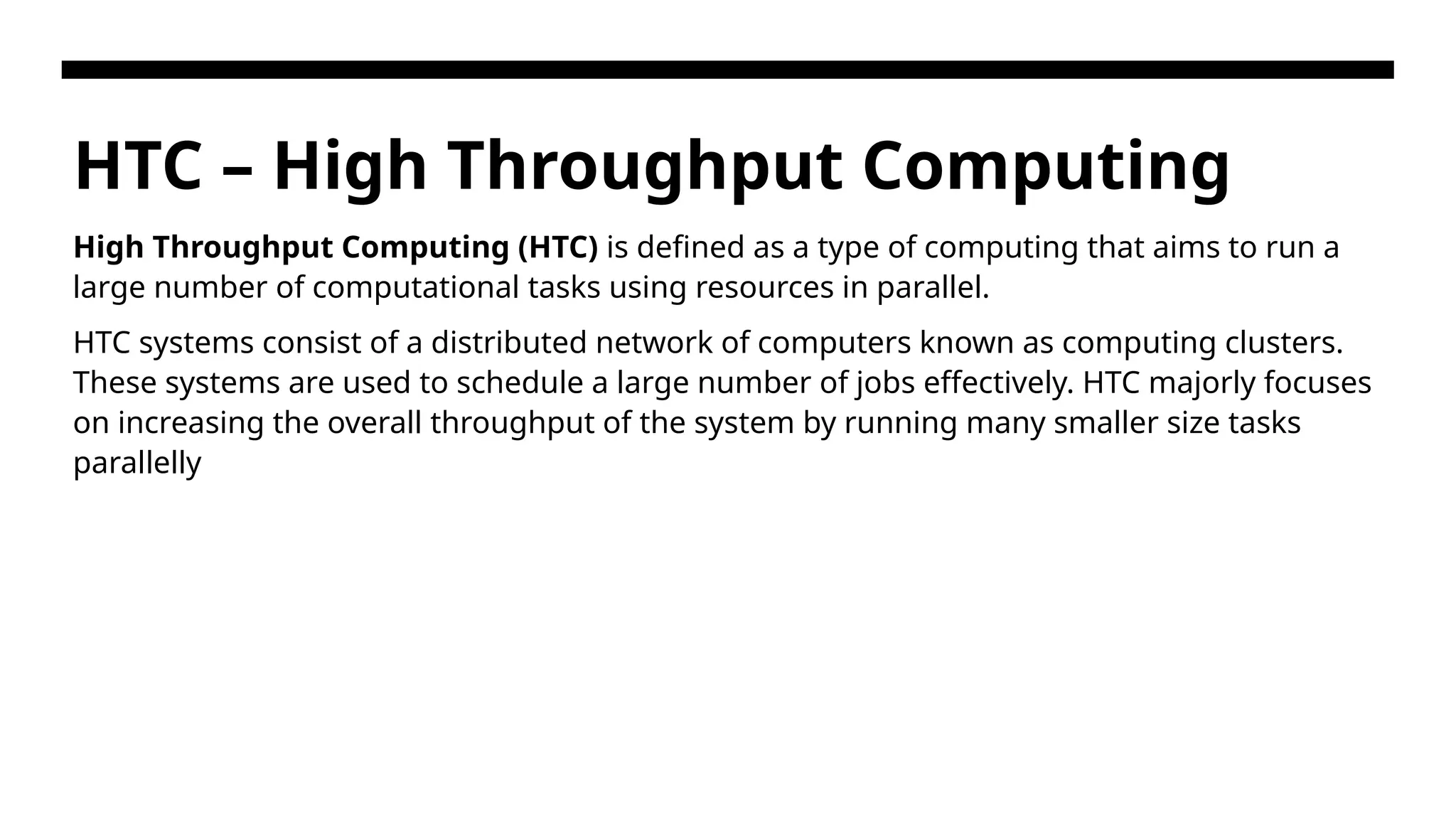 HTC – High Throughput Computing

High Throughput Computing (HTC) is defined as a type of computing that aims to run a large number of computational tasks using resources in parallel.

HTC systems consist of a distributed network of computers known as computing clusters. These systems are used to schedule a large number of jobs effectively. HTC majorly focuses on increasing the overall throughput of the system by running many smaller size tasks parallelly